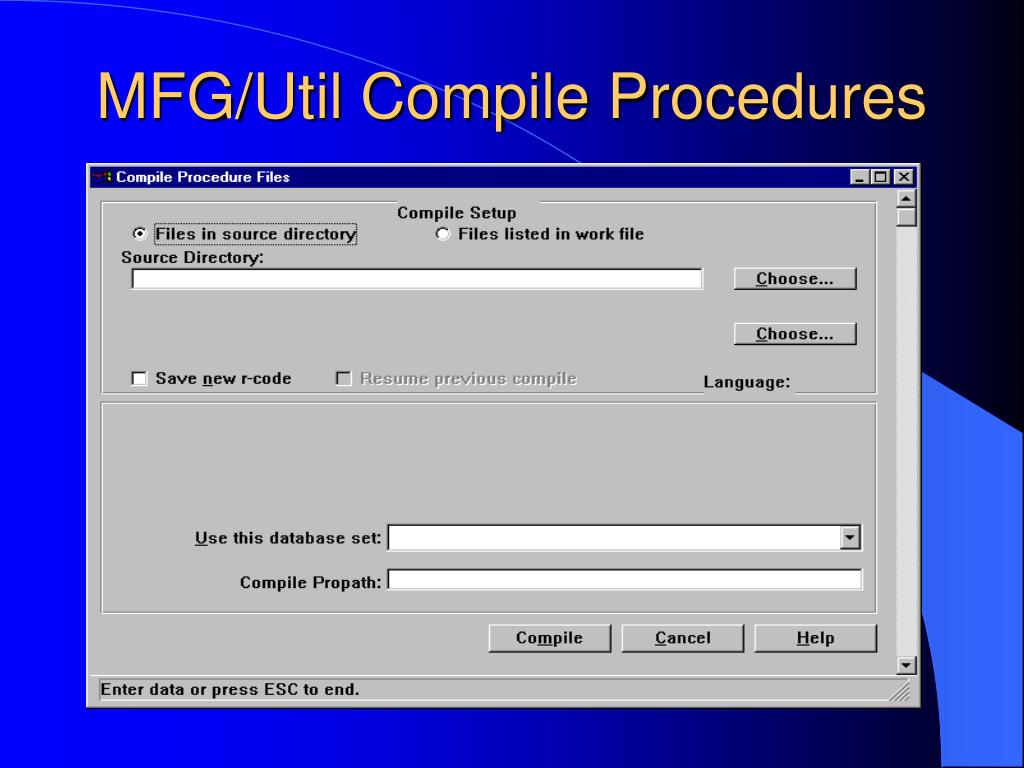 MFG/Util Compile Procedures

Compile Procedure Files

Compile Setup

Files in source directory

Files listed in work file

Source Directory:

Choose...

Choose...

Save new r-code

Resume previous compile

Language:

Use this database set:

Compile Propath:

Compile

Cancel

Help

Enter data or press ESC to end.